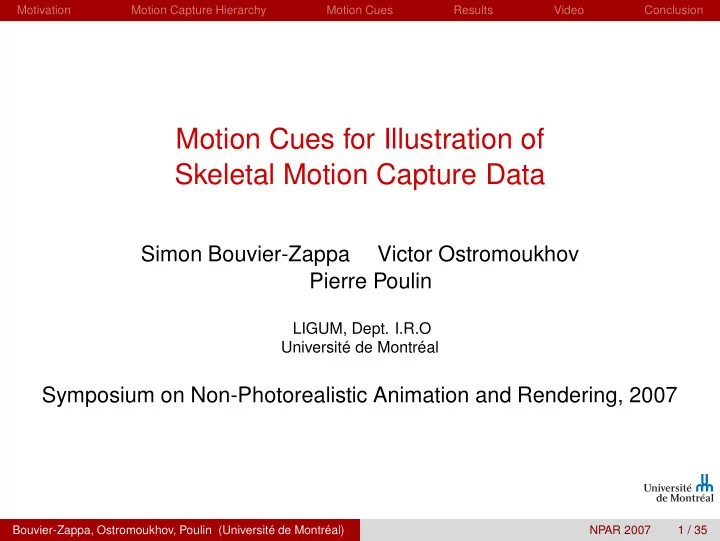 Motivation Motion Capture Hierarchy Motion Cues Results Video Conclusion

Motion Cues for Illustration of Skeletal Motion Capture Data

Simon Bouvier-Zappa Victor Ostromoukhov
Pierre Poulin

LIGUM, Dept. I.R.O
Université de Montréal

Symposium on Non-Photorealistic Animation and Rendering, 2007

Université de Montréal

Bouvier-Zappa, Ostromoukhov, Poulin (Université de Montréal) NPAR 2007 1 / 35